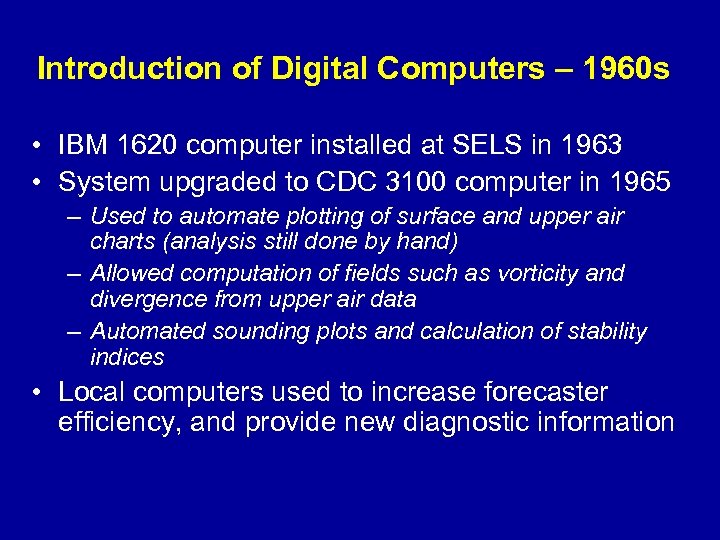 Introduction of Digital Computers – 1960s

• IBM 1620 computer installed at SELS in 1963
• System upgraded to CDC 3100 computer in 1965
  – Used to automate plotting of surface and upper air charts (analysis still done by hand)
  – Allowed computation of fields such as vorticity and divergence from upper air data
  – Automated sounding plots and calculation of stability indices
• Local computers used to increase forecaster efficiency, and provide new diagnostic information